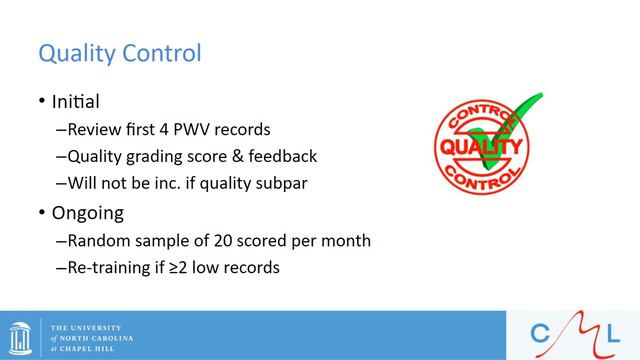 Quality Control

• Initial
 –Review first 4 PWV records
 –Quality grading score & feedback
 –Will not be inc. if quality subpar
• Ongoing
 –Random sample of 20 scored per month
 –Re-training if ≥2 low records

CONTROL
QUALITY
CONTROL

THE UNIVERSITY of NORTH CAROLINA at CHAPEL HILL

C L